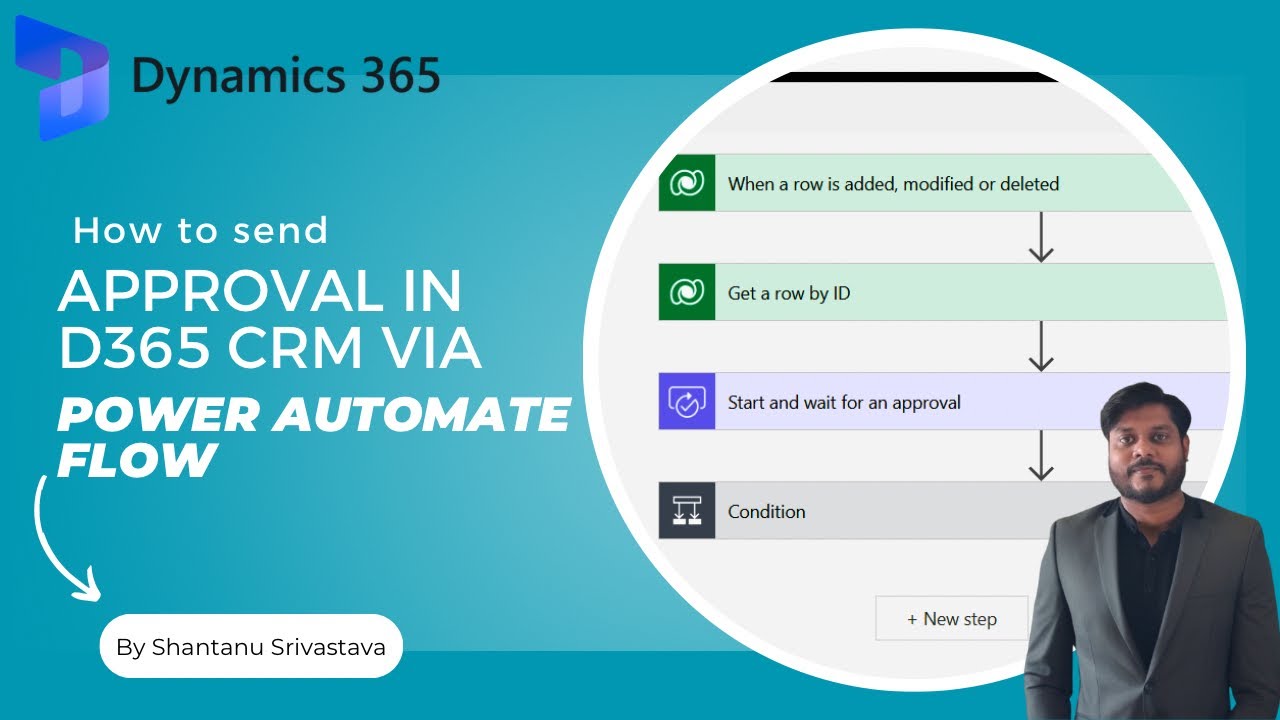 Dynamics 365

How to send

APPROVAL IN D365 CRM VIA

POWER AUTOMATE FLOW

By Shantanu Srivastava

When a row is added, modified or deleted

Get a row by ID

Start and wait for an approval

Condition

+ New step